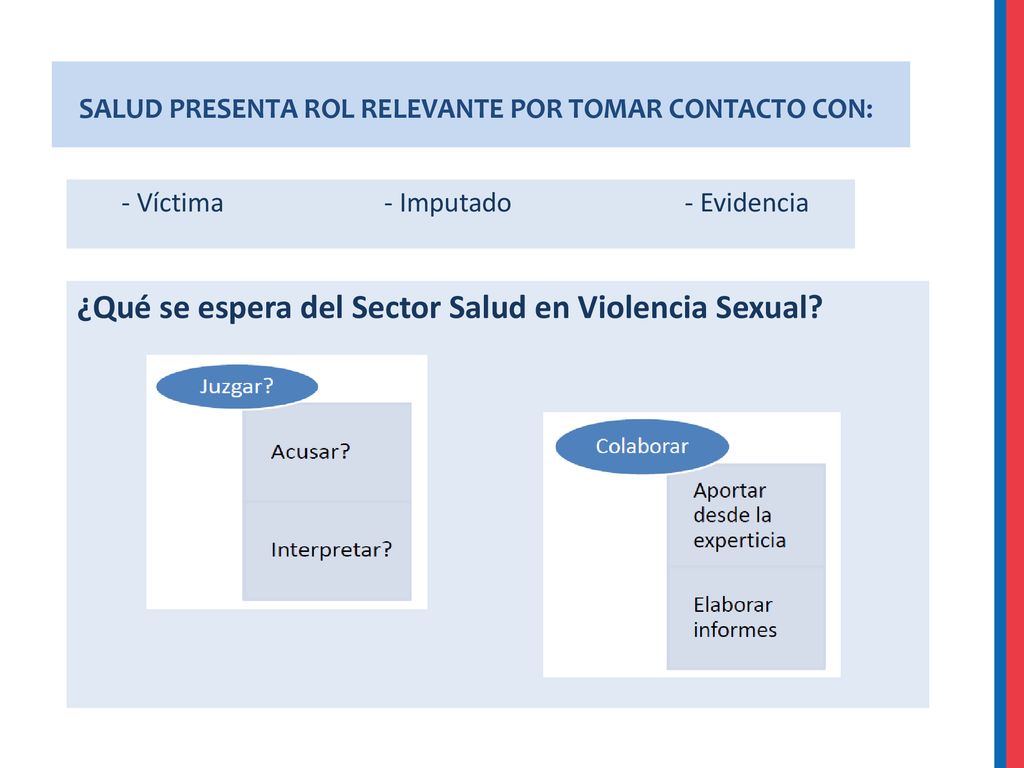 SALUD PRESENTA ROL RELEVANTE POR TOMAR CONTACTO CON:

- Víctima - Imputado - Evidencia

¿Qué se espera del Sector Salud en Violencia Sexual?

Juzgar?

Acusar?

Interpretar?

Colaborar

Aportar desde la experticia

Elaborar informes